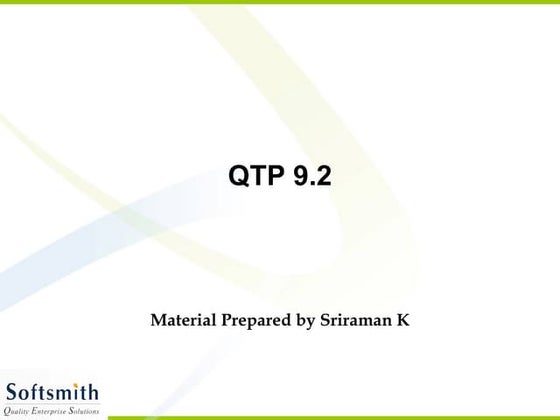 QTP 9.2

Material Prepared by Sriraman K

Softsmith
Quality Enterprise Solutions